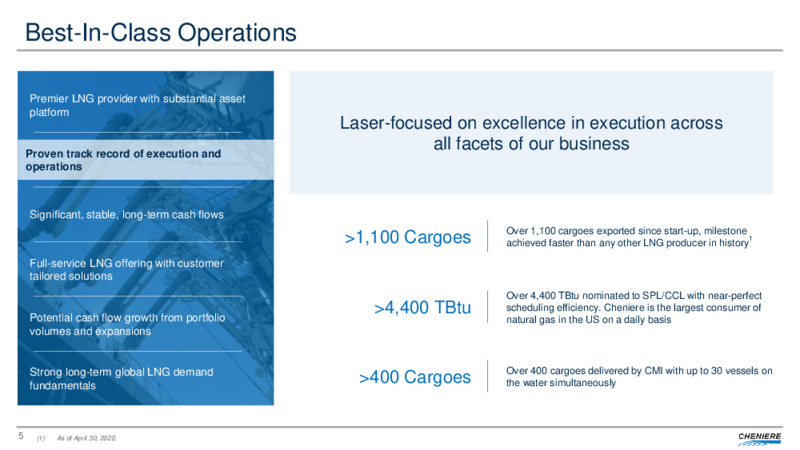 Best-In-Class Operations

Premier LNG provider with substantial asset platform

Proven track record of execution and operations

Significant, stable, long-term cash flows

Full-service LNG offering with customer tailored solutions

Potential cash flow growth from portfolio volumes and expansions

Strong long-term global LNG demand fundamentals

Laser-focused on excellence in execution across all facets of our business

>1,100 Cargoes

Over 1,100 cargoes exported since start-up, milestone achieved faster than any other LNG producer in history$^1$

>4,400 TBtu

Over 4,400 TBtu nominated to SPL/CCL with near-perfect scheduling efficiency. Cheniere is the largest consumer of natural gas in the US on a daily basis

>400 Cargoes

Over 400 cargoes delivered by CMI with up to 30 vessels on the water simultaneously

5 (1) As of April 30, 2020.

CHENIERE